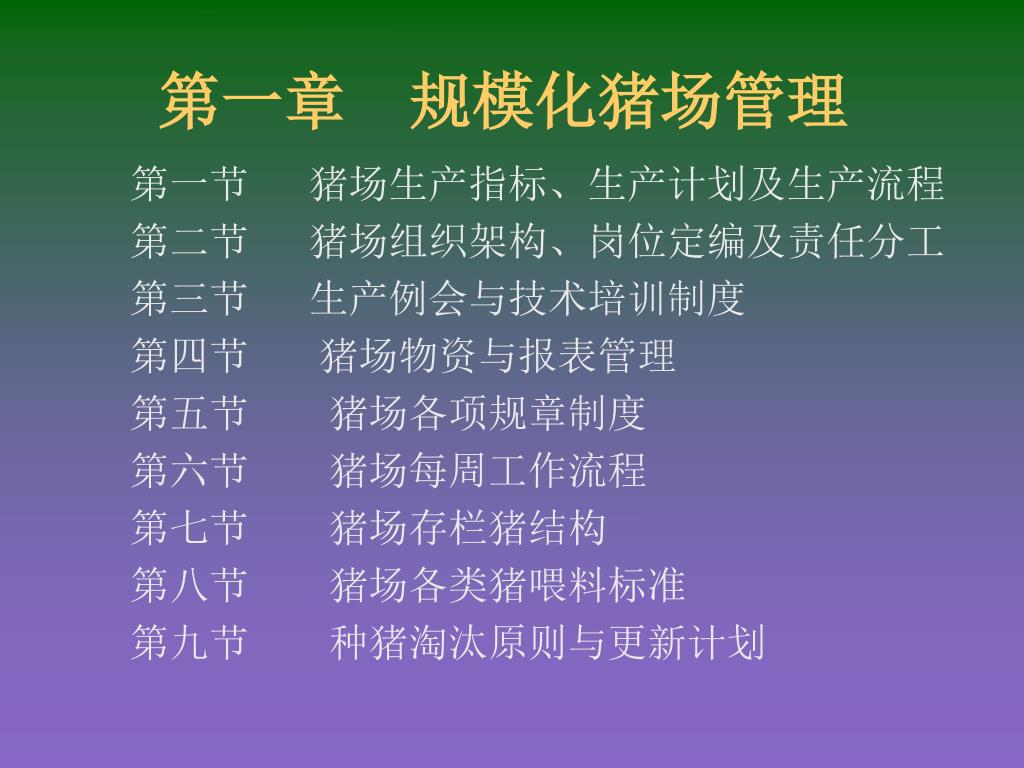 第一章　规模化猪场管理

第一节　猪场生产指标、生产计划及生产流程
第二节　猪场组织架构、岗位定编及责任分工
第三节　生产例会与技术培训制度
第四节　猪场物资与报表管理
第五节　猪场各项规章制度
第六节　猪场每周工作流程
第七节　猪场存栏猪结构
第八节　猪场各类猪喂料标准
第九节　种猪淘汰原则与更新计划